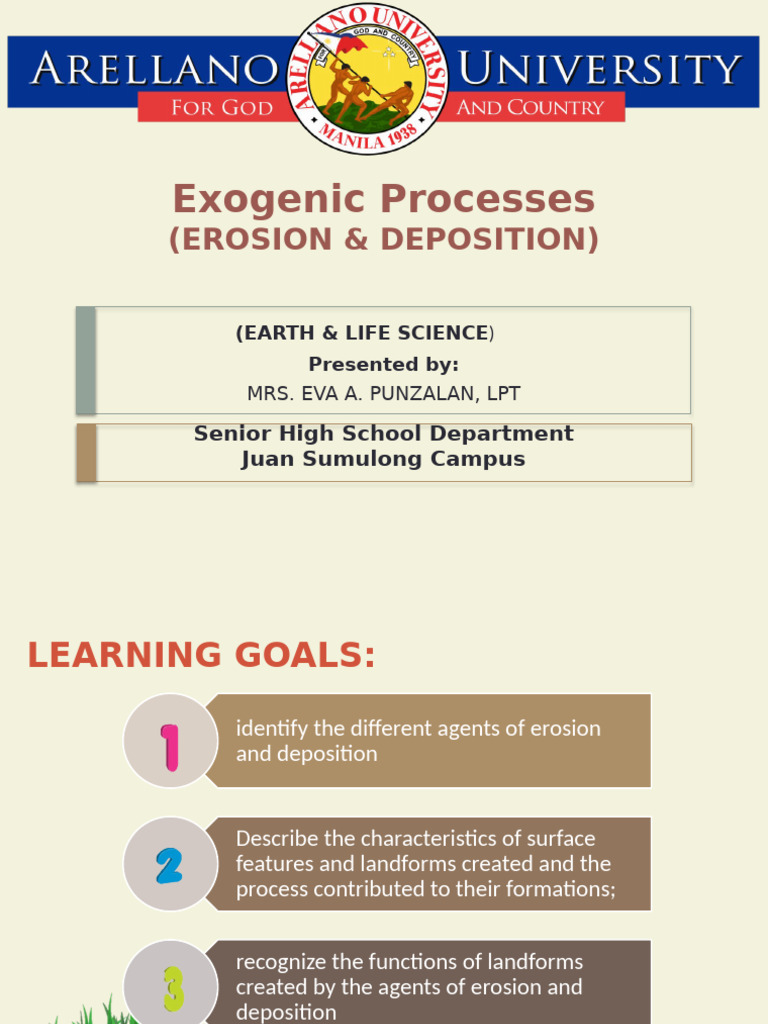 ARELLANO UNIVERSITY
FOR GOD AND COUNTRY
ARELLANO UNIVERSITY
FOR GOD AND COUNTRY
MANILA 1938

Exogenic Processes
(EROSION & DEPOSITION)

(EARTH & LIFE SCIENCE)
Presented by:
MRS. EVA A. PUNZALAN, LPT

Senior High School Department
Juan Sumulong Campus

LEARNING GOALS:

1
identify the different agents of erosion and deposition

2
Describe the characteristics of surface features and landforms created and the process contributed to their formations;

3
recognize the functions of landforms created by the agents of erosion and deposition